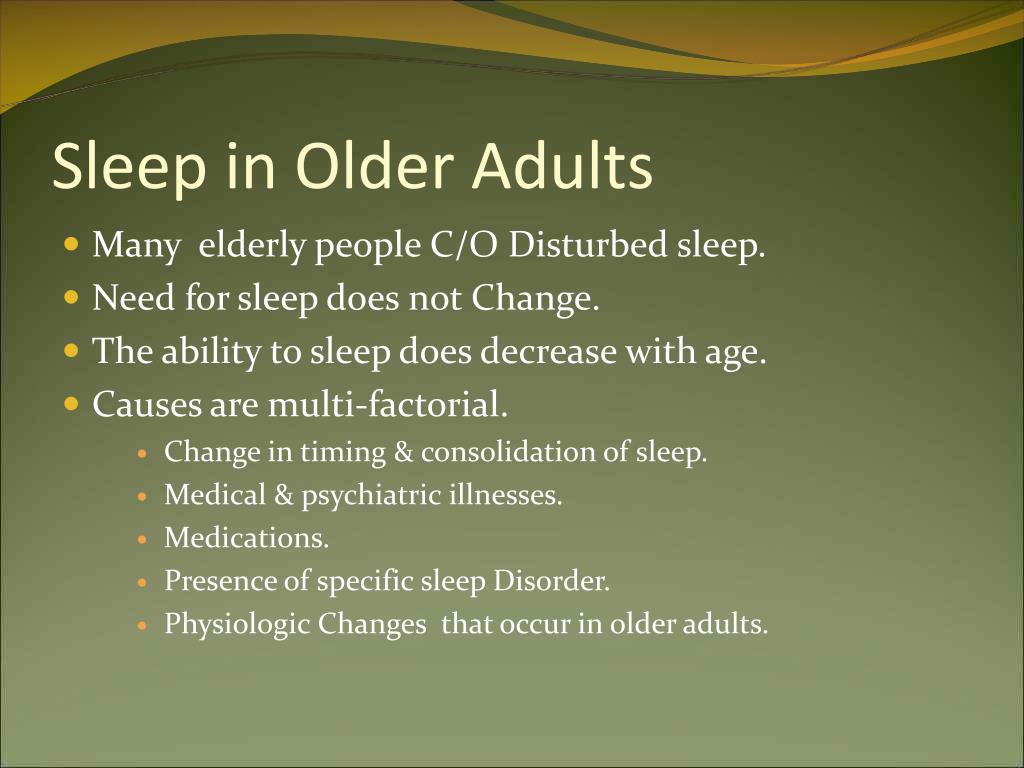 Sleep in Older Adults

- Many elderly people C/O Disturbed sleep.
- Need for sleep does not Change.
- The ability to sleep does decrease with age.
- Causes are multi-factorial.
  - Change in timing & consolidation of sleep.
  - Medical & psychiatric illnesses.
  - Medications.
  - Presence of specific sleep Disorder.
  - Physiologic Changes that occur in older adults.